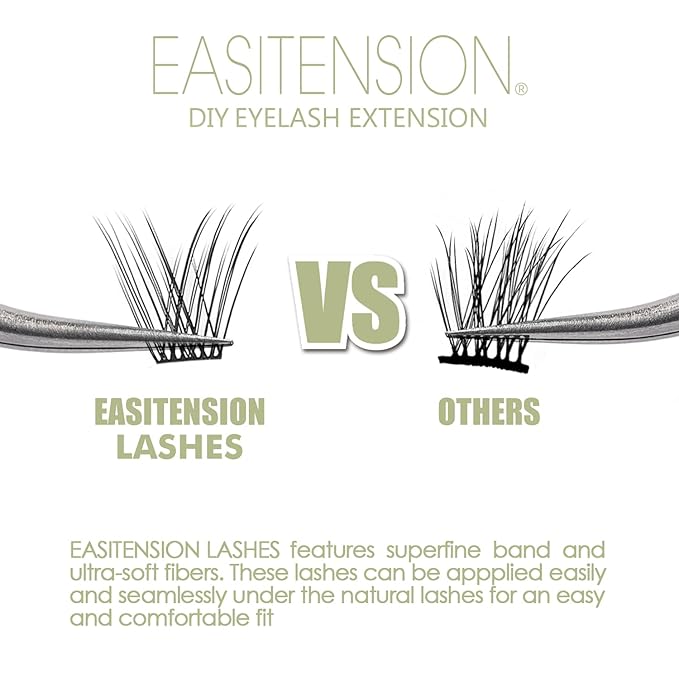 EASITENSION®
DIY EYELASH EXTENSION

VS

EASITENSION LASHES

OTHERS

EASITENSION LASHES features superfine band and ultra-soft fibers. These lashes can be appplied easily and seamlessly under the natural lashes for an easy and comfortable fit